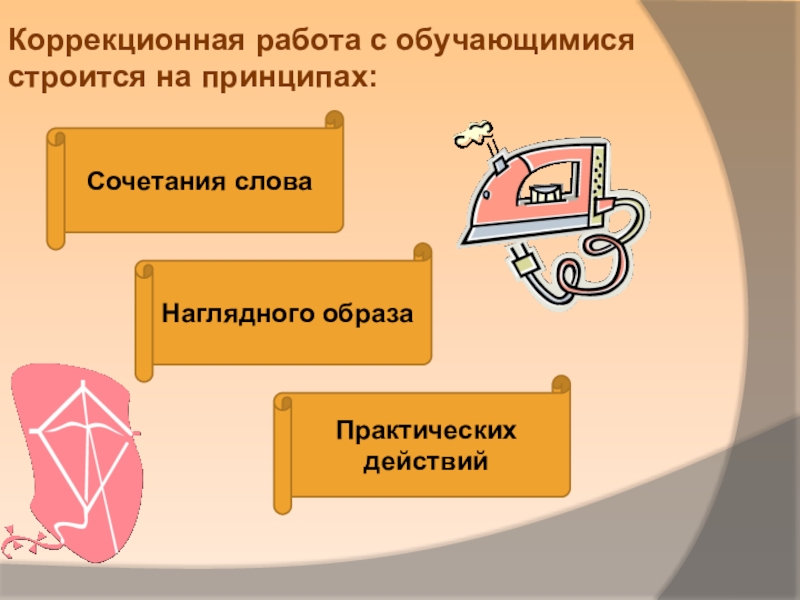 Коррекционная работа с обучающимися строится на принципах:

Сочетания слова

Наглядного образа

Практических действий